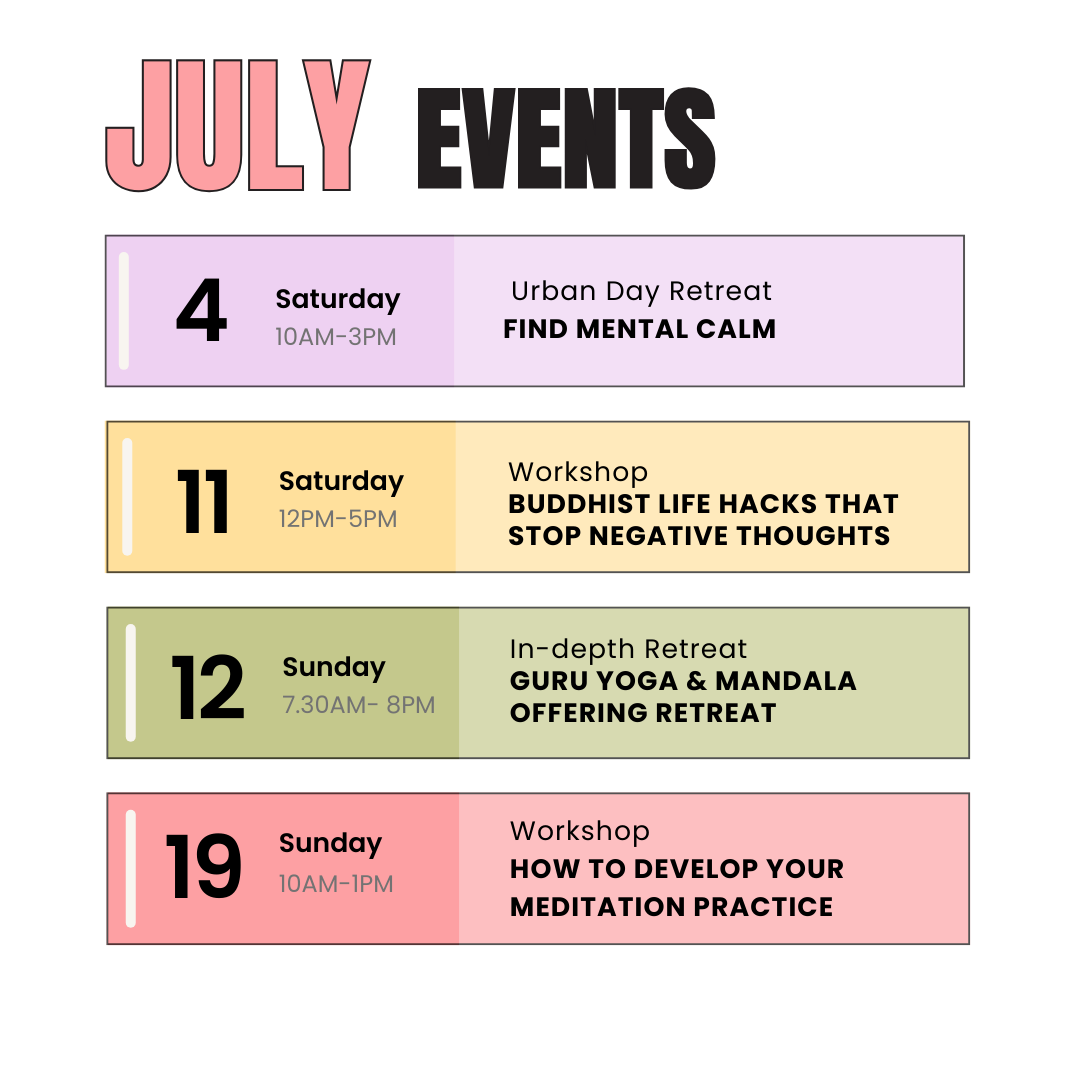 JULY EVENTS

4
Saturday
10AM-3PM
Urban Day Retreat
FIND MENTAL CALM

11
Saturday
12PM-5PM
Workshop
BUDDHIST LIFE HACKS THAT STOP NEGATIVE THOUGHTS

12
Sunday
7.30AM- 8PM
In-depth Retreat
GURU YOGA & MANDALA OFFERING RETREAT

19
Sunday
10AM-1PM
Workshop
HOW TO DEVELOP YOUR MEDITATION PRACTICE